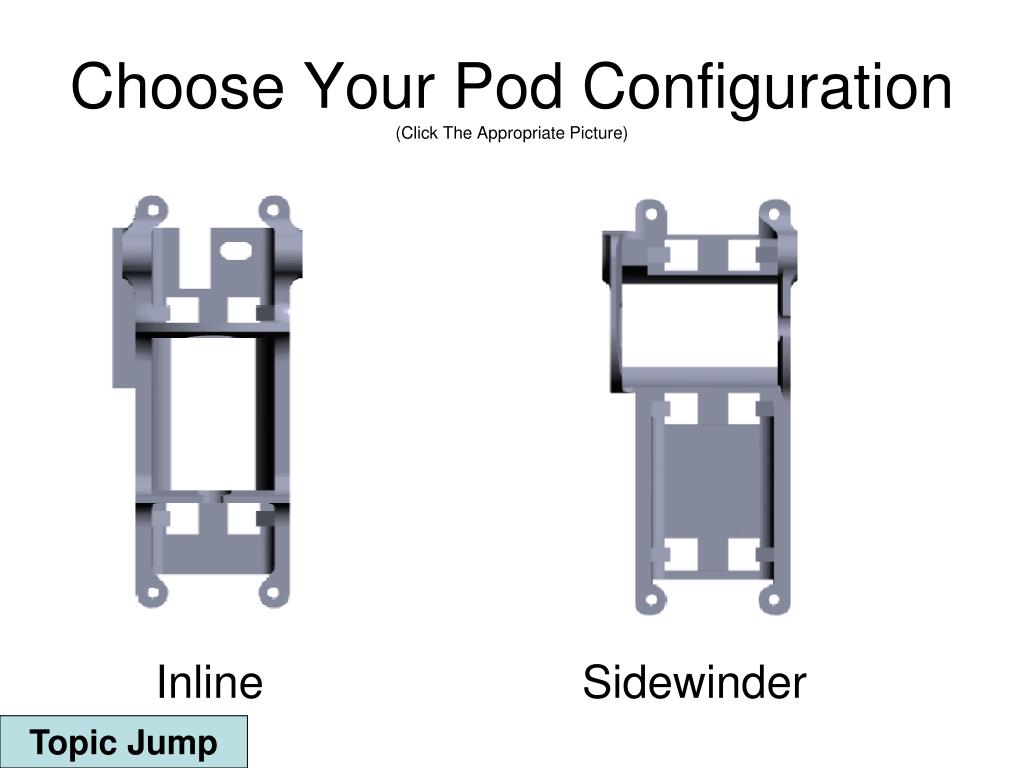 Choose Your Pod Configuration
(Click The Appropriate Picture)

Inline

Sidewinder

Topic Jump